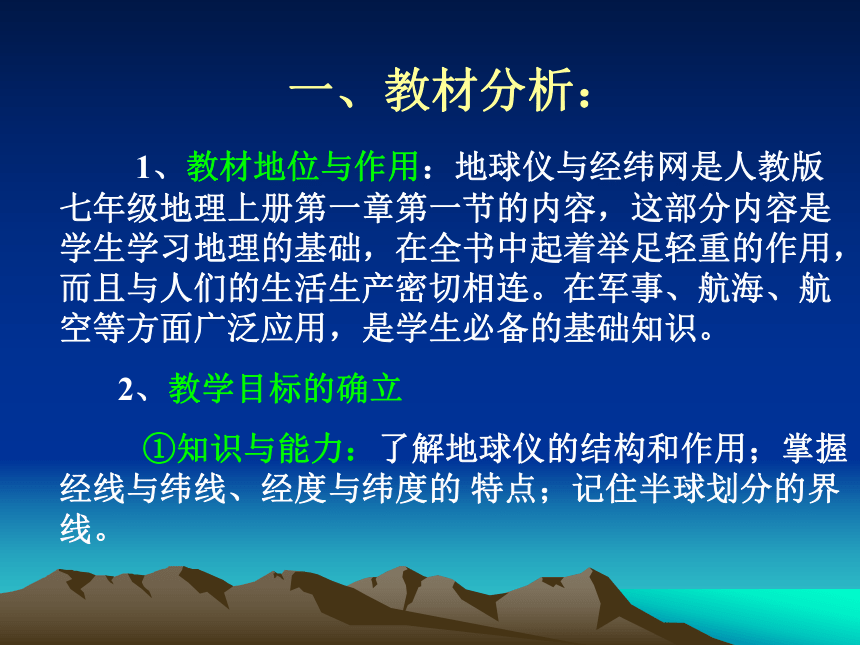 一、教材分析：

1、教材地位与作用：地球仪与经纬网是人教版七年级地理上册第一章第一节的内容，这部分内容是学生学习地理的基础，在全书中起着举足轻重的作用，而且与人们的生活生产密切相连。在军事、航海、航空等方面广泛应用，是学生必备的基础知识。

2、教学目标的确立

①知识与能力：了解地球仪的结构和作用；掌握经线与纬线、经度与纬度的 特点；记住半球划分的界线。